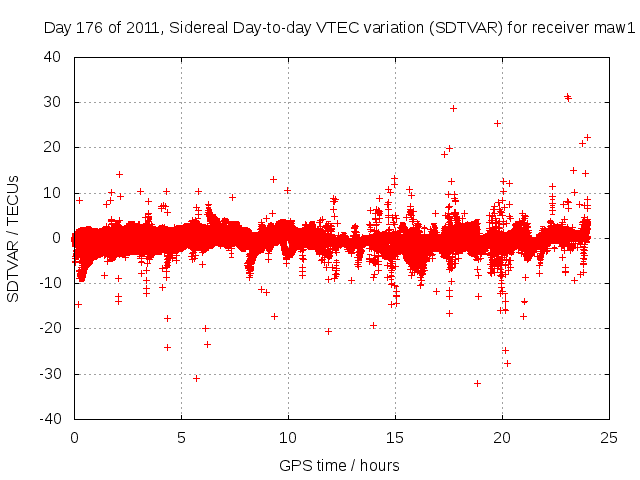 Day 176 of 2011, Sidereal Day-to-day VTEC variation (SDTVAR) for receiver maw1

SDTVAR / TECUs

40
30
20
10
0
-10
-20
-30
-40

0
5
10
15
20
25

GPS time / hours